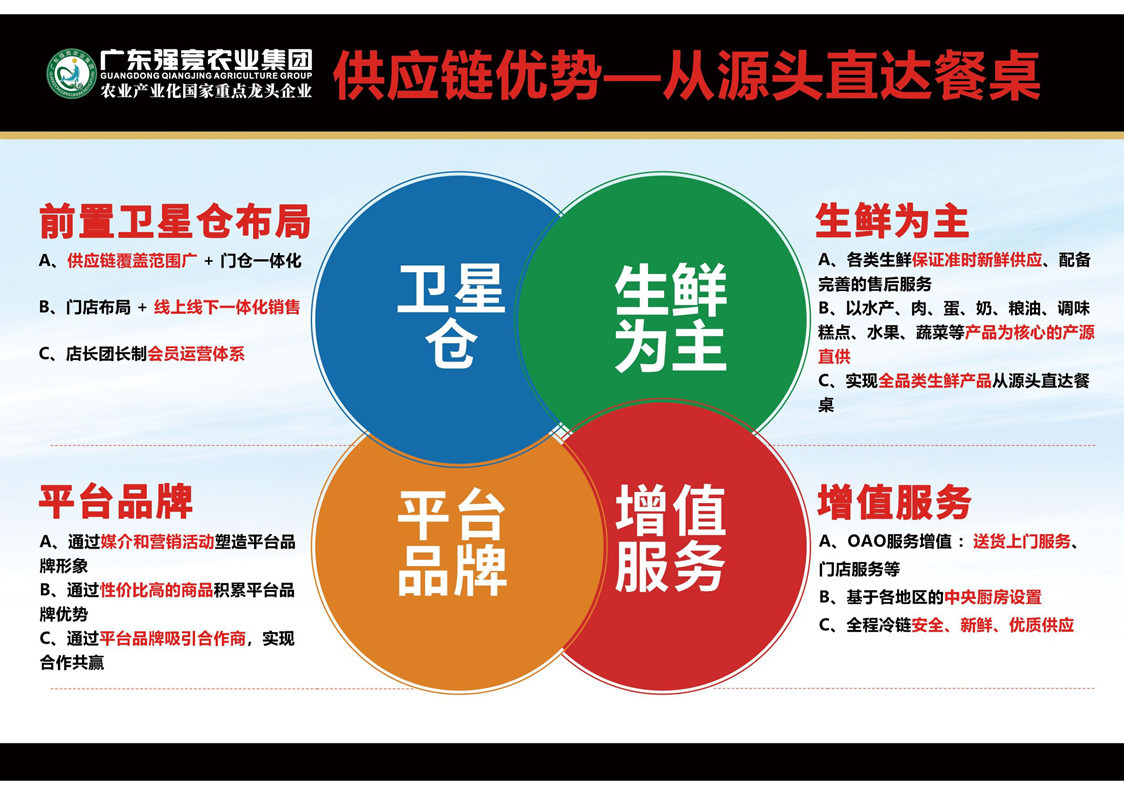 广东强竞农业集团
GUANGDONG QIANGJING AGRICULTURE GROUP
农业产业化国家重点龙头企业

供应链优势—从源头直达餐桌

前置卫星仓布局
A、供应链覆盖范围广 + 门仓一体化
B、门店布局 + 线上线下一体化销售
C、店长团长制会员运营体系

卫星仓

生鲜为主

生鲜为主
A、各类生鲜保证准时新鲜供应、配备完善的售后服务
B、以水产、肉、蛋、奶、粮油、调味糕点、水果、蔬菜等产品为核心的产源直供
C、实现全品类生鲜产品从源头直达餐桌

平台品牌
A、通过媒介和营销活动塑造平台品牌形象
B、通过性价比高的商品积累平台品牌优势
C、通过平台品牌吸引合作商，实现合作共赢

平台品牌

增值服务

增值服务
A、OAO服务增值： 送货上门服务、门店服务等
B、基于各地区的中央厨房设置
C、全程冷链安全、新鲜、优质供应